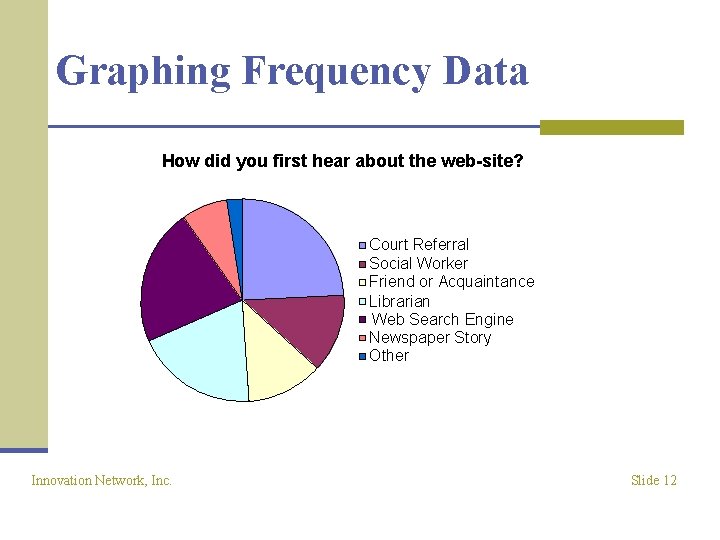 Graphing Frequency Data

How did you first hear about the web-site?

Court Referral
Social Worker
Friend or Acquaintance
Librarian
Web Search Engine
Newspaper Story
Other

Innovation Network, Inc.

Slide 12